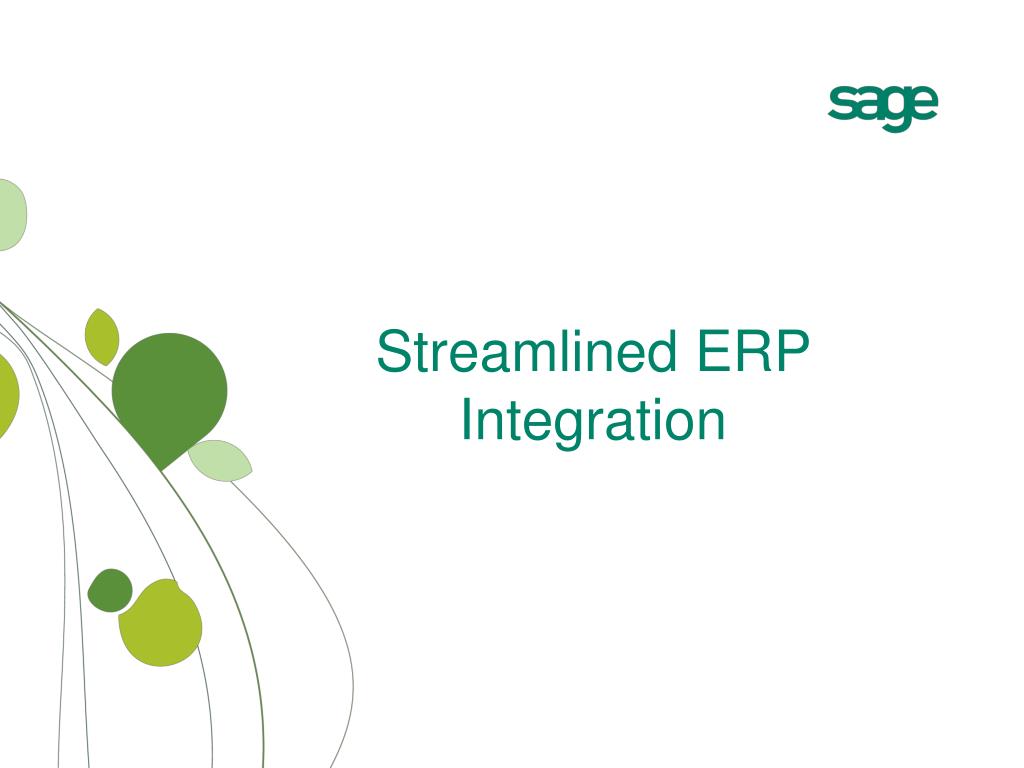 sage

Streamlined ERP Integration